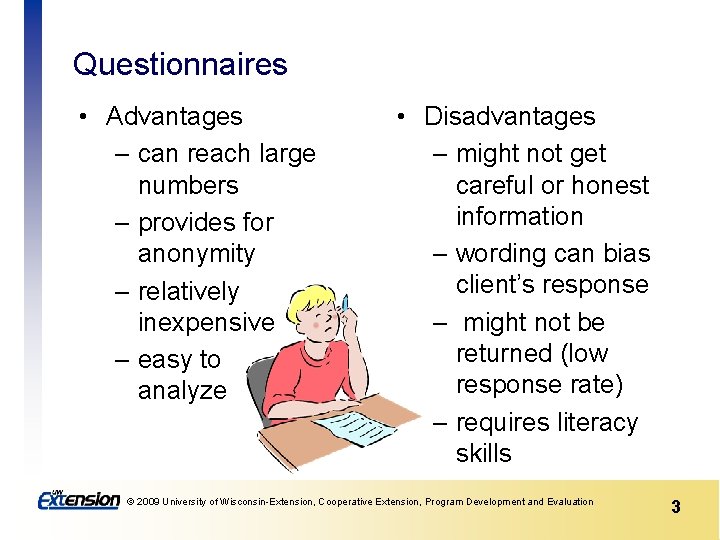 Questionnaires

• Advantages
– can reach large numbers
– provides for anonymity
– relatively inexpensive
– easy to analyze

• Disadvantages
– might not get careful or honest information
– wording can bias client's response
– might not be returned (low response rate)
– requires literacy skills

UW Extension © 2009 University of Wisconsin-Extension, Cooperative Extension, Program Development and Evaluation

3